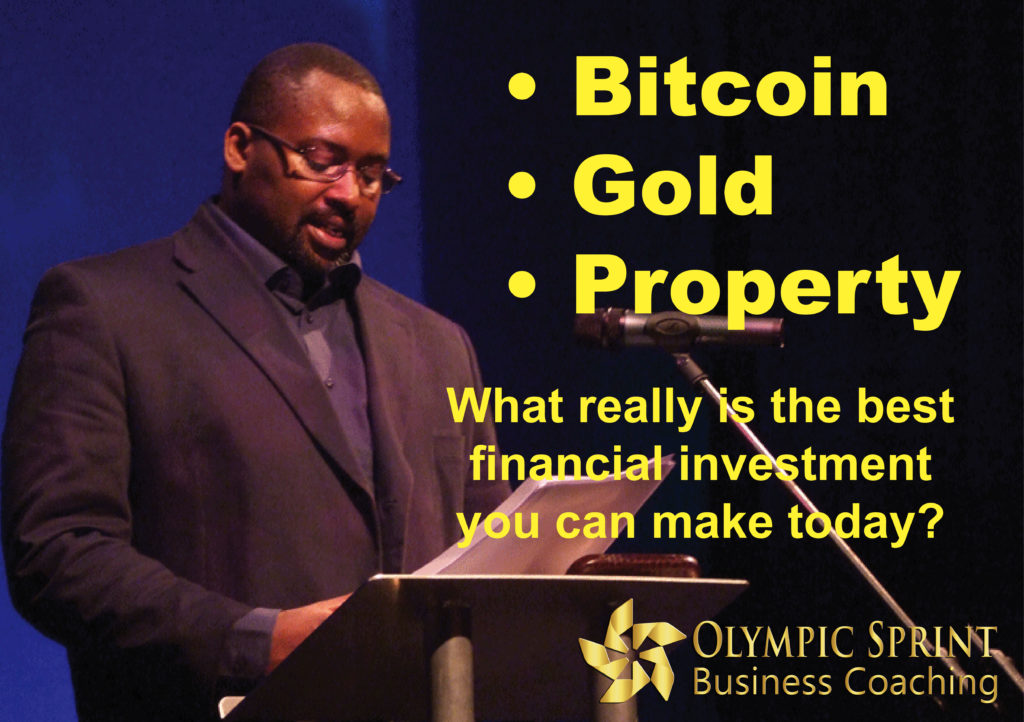 • Bitcoin
• Gold
• Property

What really is the best financial investment you can make today?

OLYMPIC SPRINT
Business Coaching